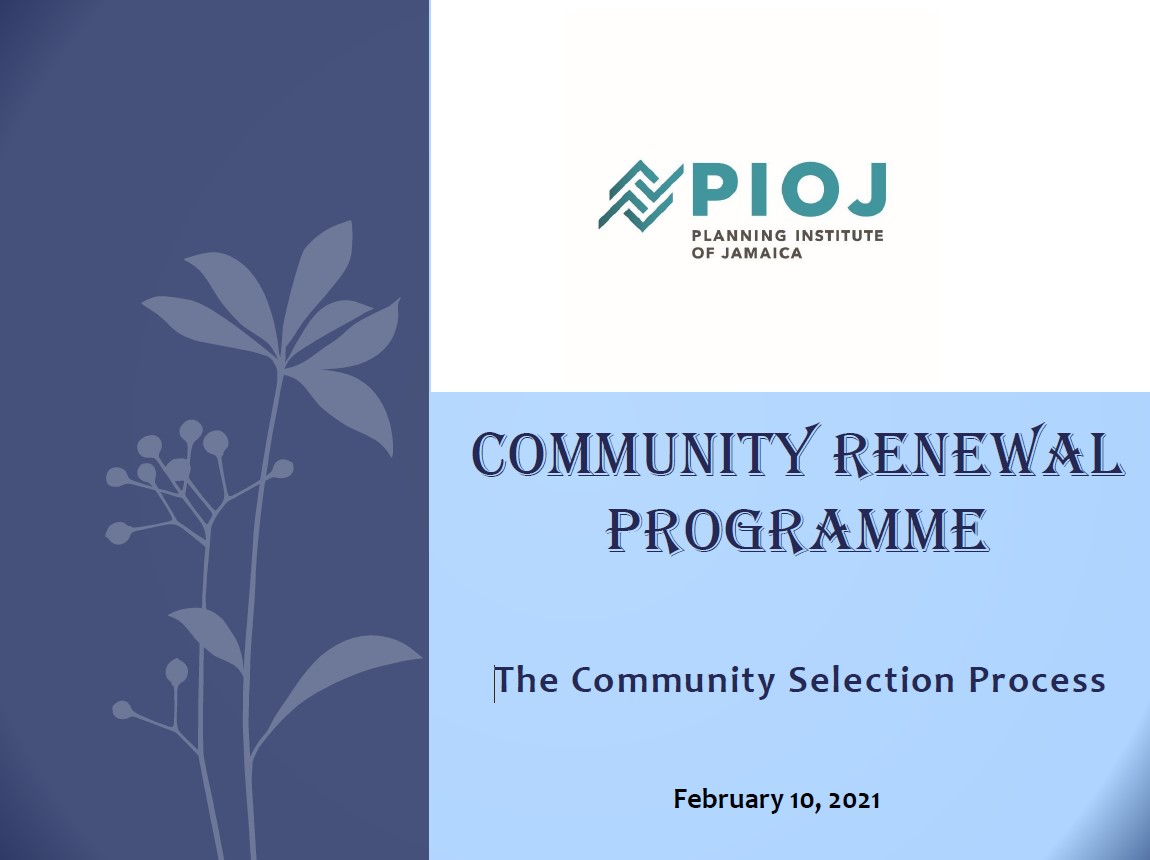 PIOJ
PLANNING INSTITUTE OF JAMAICA

COMMUNITY RENEWAL PROGRAMME

The Community Selection Process

February 10, 2021